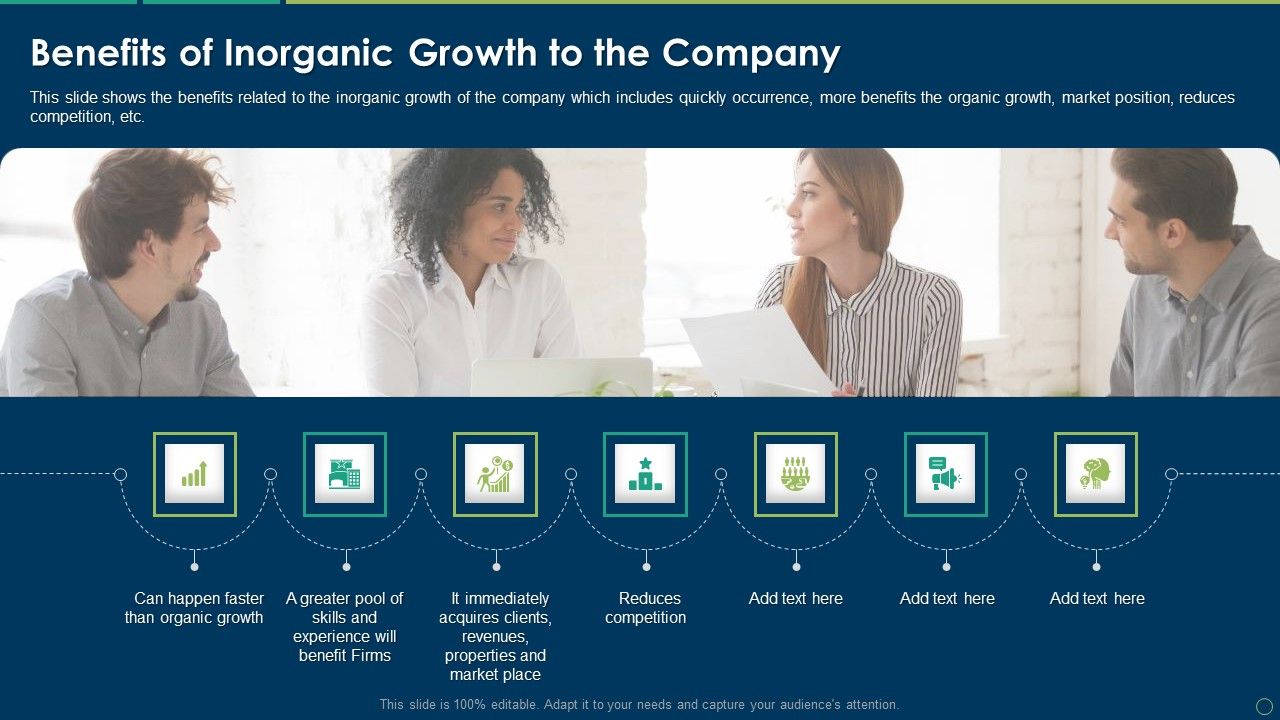 Benefits of Inorganic Growth to the Company

This slide shows the benefits related to the inorganic growth of the company which includes quickly occurrence, more benefits the organic growth, market position, reduces competition, etc.

Can happen faster than organic growth

A greater pool of skills and experience will benefit Firms

It immediately acquires clients, revenues, properties and market place

Reduces competition

Add text here

Add text here

Add text here

This slide is 100% editable. Adapt it to your needs and capture your audience's attention.